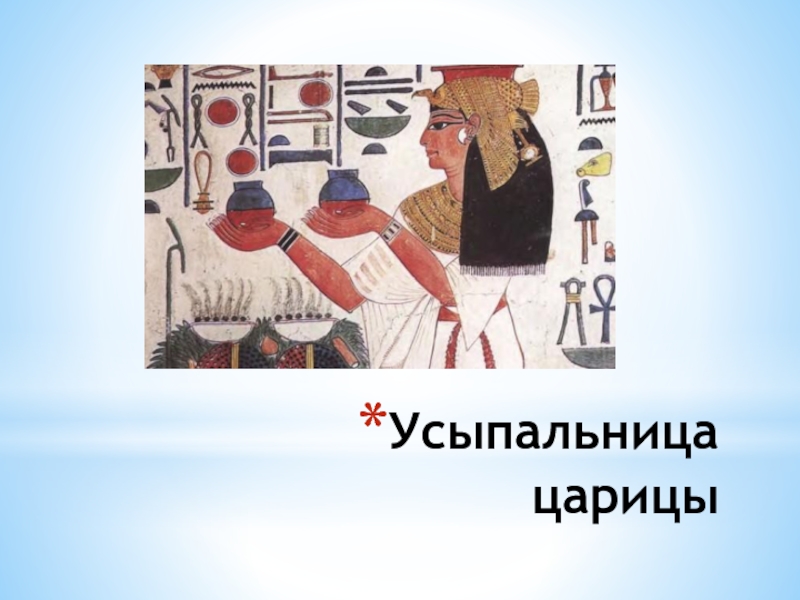 *Усыпальница царицы